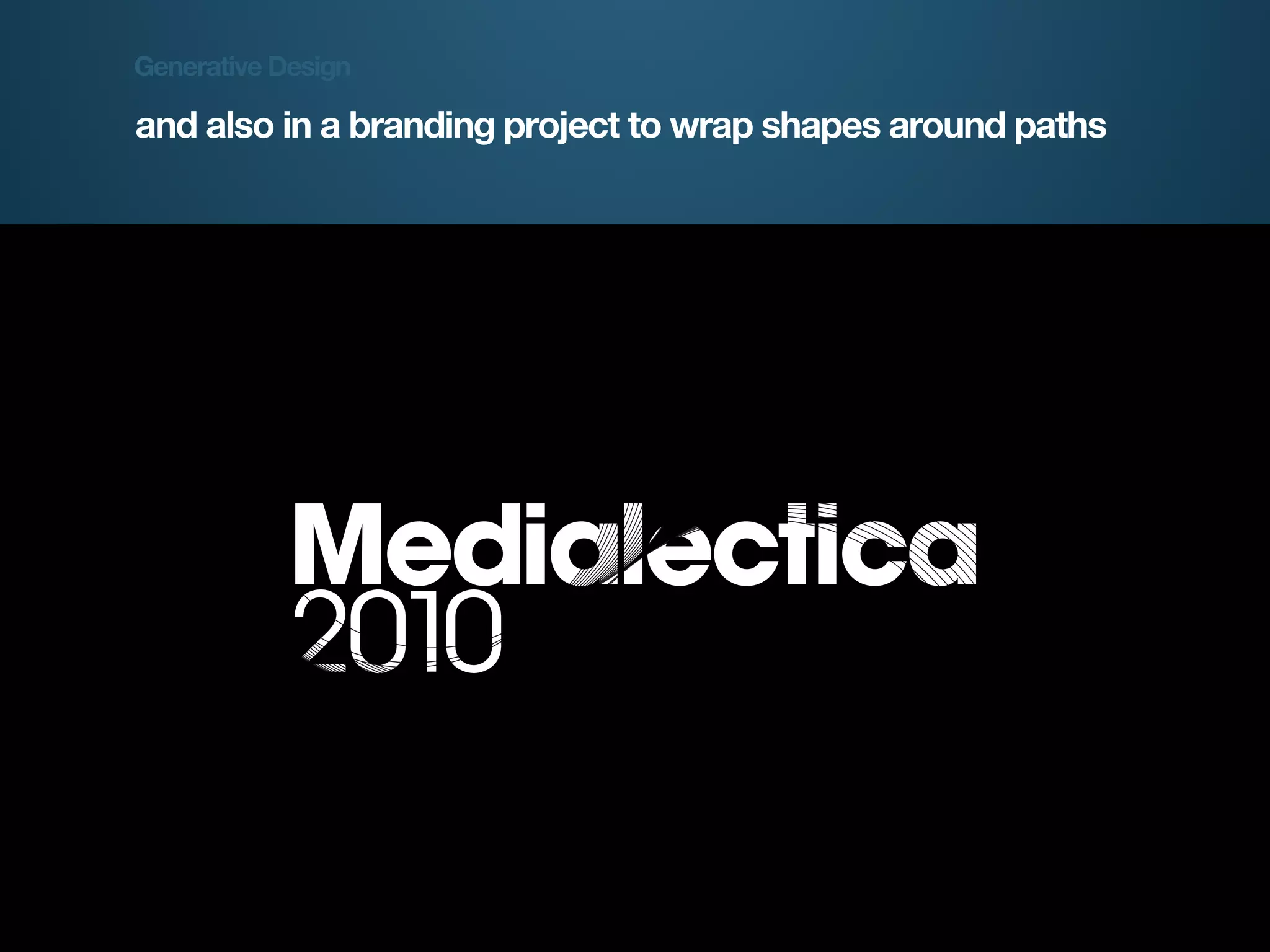 Generative Design

and also in a branding project to wrap shapes around paths

Medialectica
2010